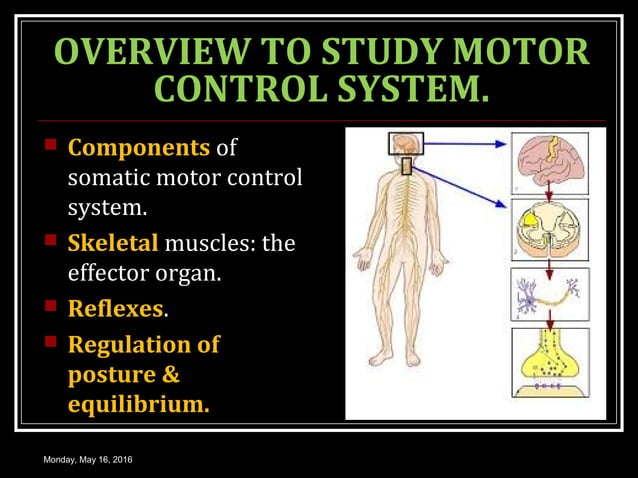 OVERVIEW TO STUDY MOTOR CONTROL SYSTEM.

Components of somatic motor control system.

Skeletal muscles: the effector organ.

Reflexes.

Regulation of posture & equilibrium.

Monday, May 16, 2016